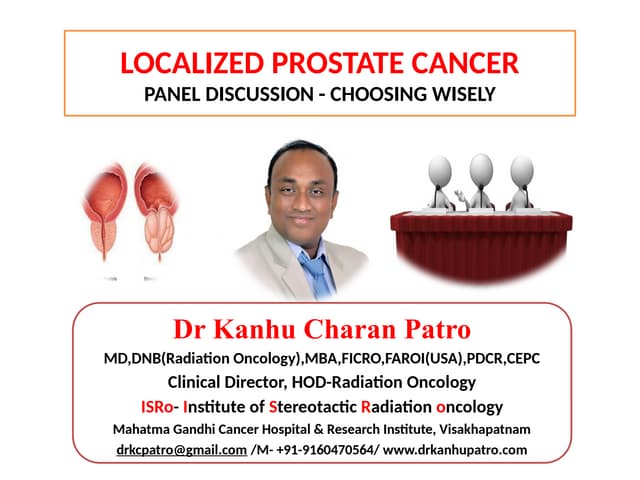 LOCALIZED PROSTATE CANCER
PANEL DISCUSSION - CHOOSING WISELY

Dr Kanhu Charan Patro
MD,DNB(Radiation Oncology),MBA,FICRO,FAROI(USA),PDCR,CEPC
Clinical Director, HOD-Radiation Oncology
ISRo- Institute of Stereotactic Radiation oncology
Mahatma Gandhi Cancer Hospital & Research Institute, Visakhapatnam
drkcpatro@gmail.com /M- +91-9160470564/ www.drkanhupatro.com